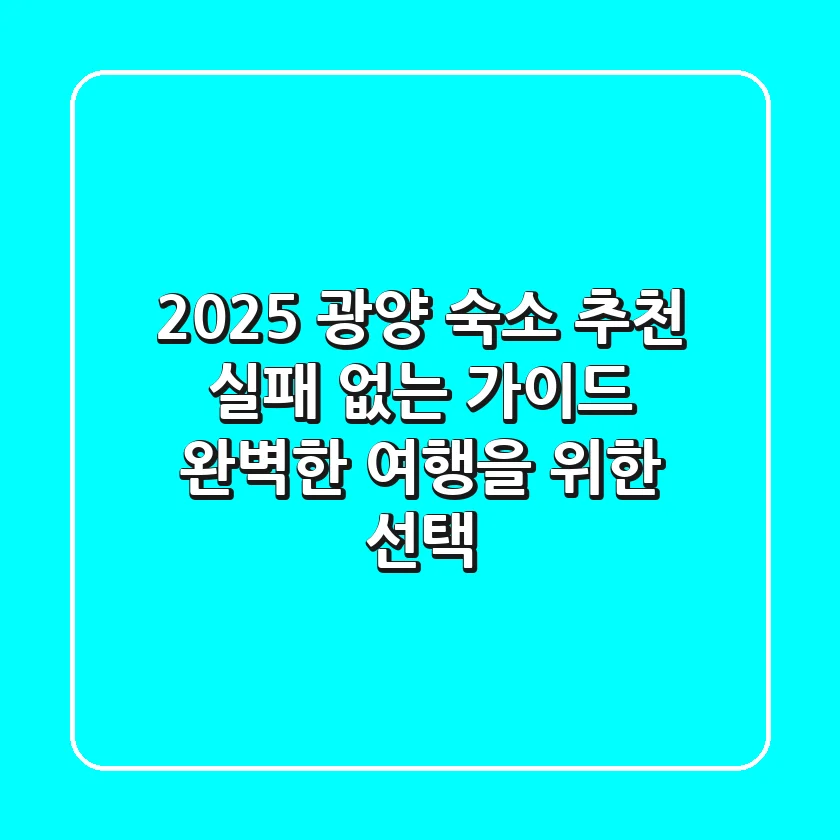 2025 광양 숙소 추천
실패 없는 가이드
완벽한 여행을 위한
선택